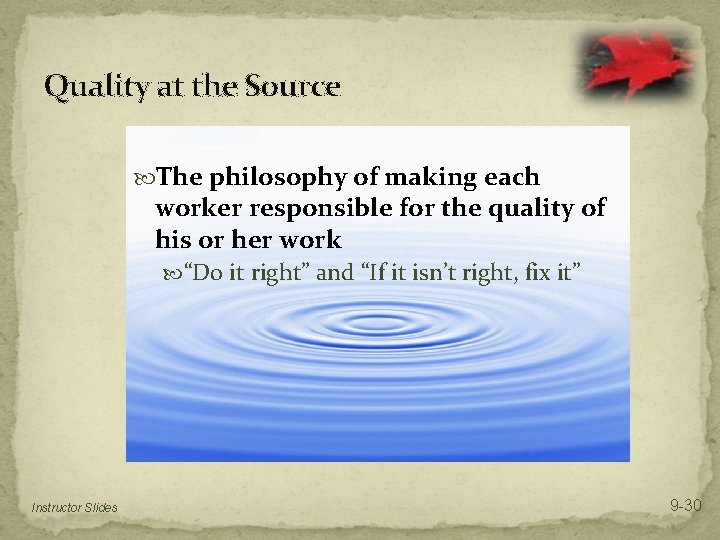 Quality at the Source

The philosophy of making each worker responsible for the quality of his or her work

“Do it right” and “If it isn’t right, fix it”

Instructor Slides

9-30